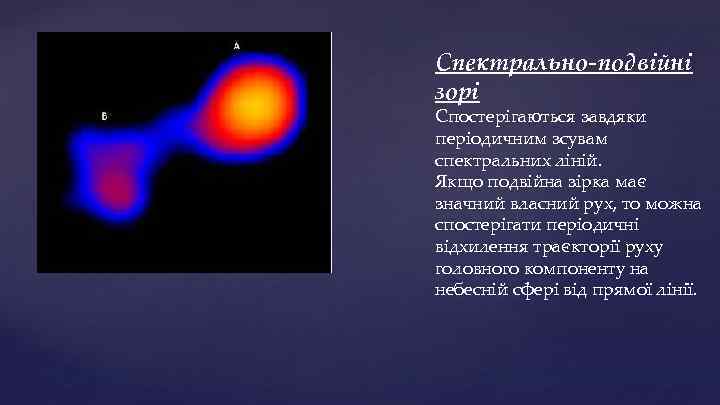 A

B

Спектрально-подвійні зорі

Спостерігаються завдяки періодичним зсувам спектральних ліній.
Якщо подвійна зірка має значний власний рух, то можна спостерігати періодичні відхилення траєкторії руху головного компоненту на небесній сфері від прямої лінії.